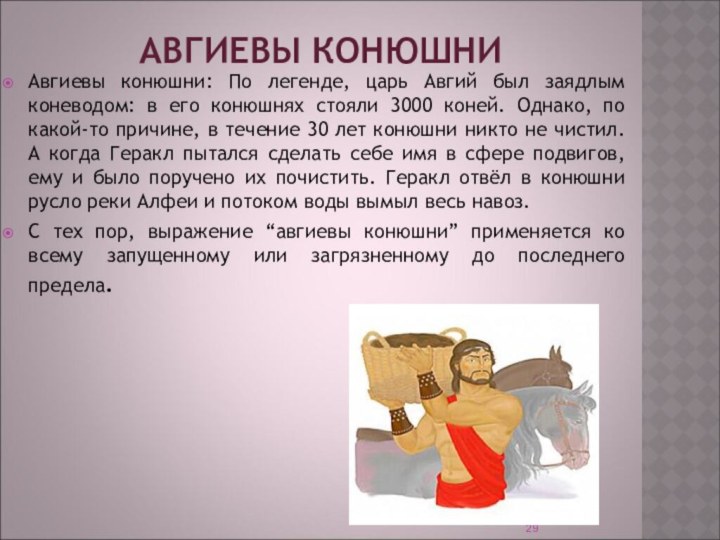 АВГИЕВЫ КОНЮШНИ

Авгиевы конюшни: По легенде, царь Авгий был заядлым коневодом: в его конюшнях стояли 3000 коней. Однако, по какой-то причине, в течение 30 лет конюшни никто не чистил. А когда Геракл пытался сделать себе имя в сфере подвигов, ему и было поручено их почистить. Геракл отвёл в конюшни русло реки Алфеи и потоком воды вымыл весь навоз.

С тех пор, выражение “авгиевы конюшни” применяется ко всему запущенному или загрязненному до последнего предела.

29